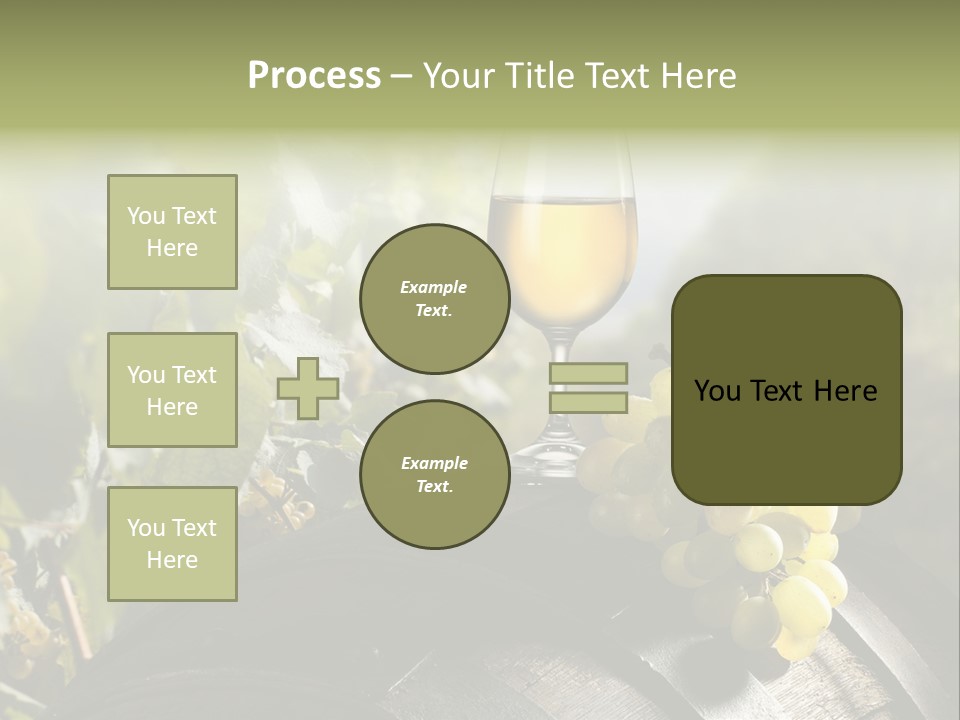 Process – Your Title Text Here

You Text Here

You Text Here

You Text Here

Example Text.

Example Text.

You Text Here